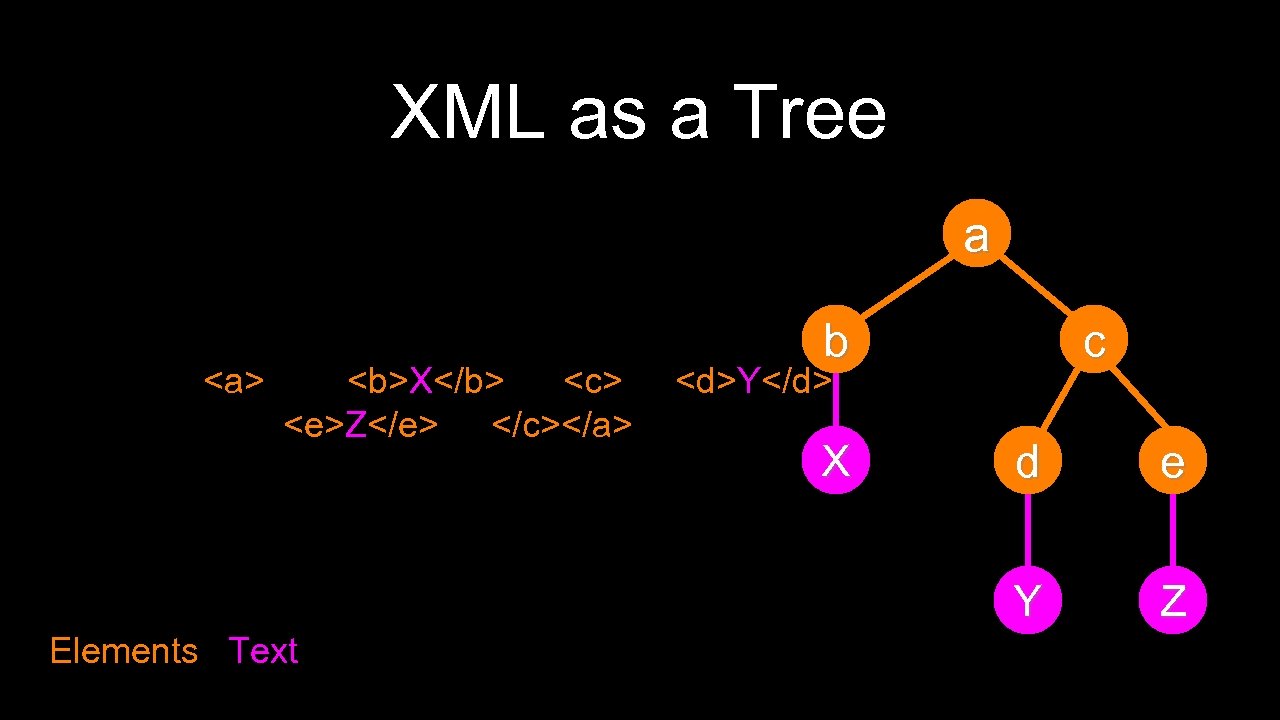 XML as a Tree

<a> <b>X</b> <c> <d>Y</d> <e>Z</e> </c></a>

a
b
c
X
d
e
Y
Z

Elements Text